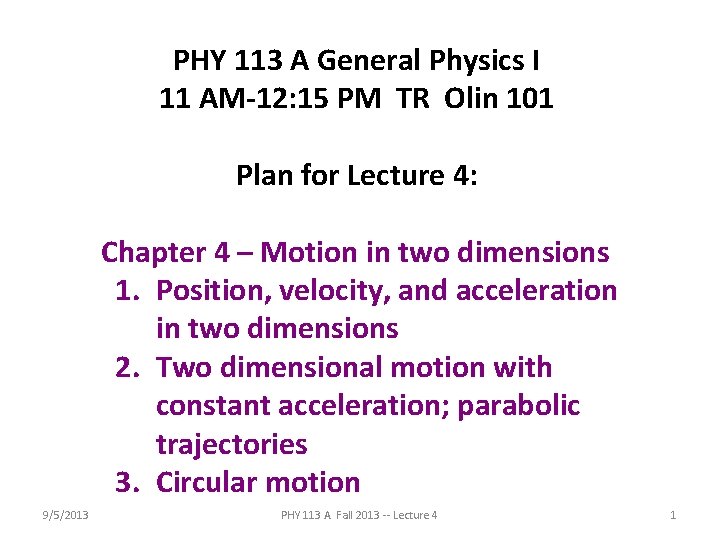 PHY 113 A General Physics I
11 AM-12:15 PM TR Olin 101

Plan for Lecture 4:

Chapter 4 – Motion in two dimensions
1. Position, velocity, and acceleration in two dimensions
2. Two dimensional motion with constant acceleration; parabolic trajectories
3. Circular motion

9/5/2013 PHY 113 A Fall 2013 -- Lecture 4 1